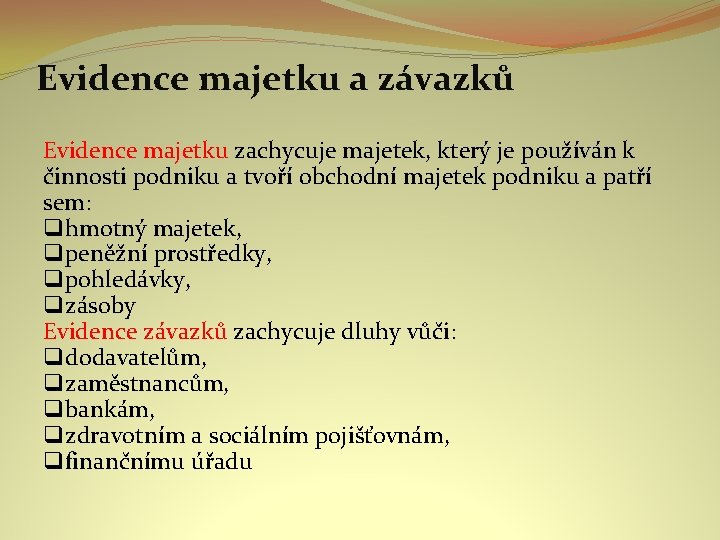 Evidence majetku a závazků

Evidence majetku zachycuje majetek, který je používán k činnosti podniku a tvoří obchodní majetek podniku a patří sem:
❑hmotný majetek,
❑peněžní prostředky,
❑pohledávky,
❑zásoby
Evidence závazků zachycuje dluhy vůči:
❑dodavatelům,
❑zaměstnancům,
❑bankám,
❑zdravotním a sociálním pojišťovnám,
❑finančnímu úřadu